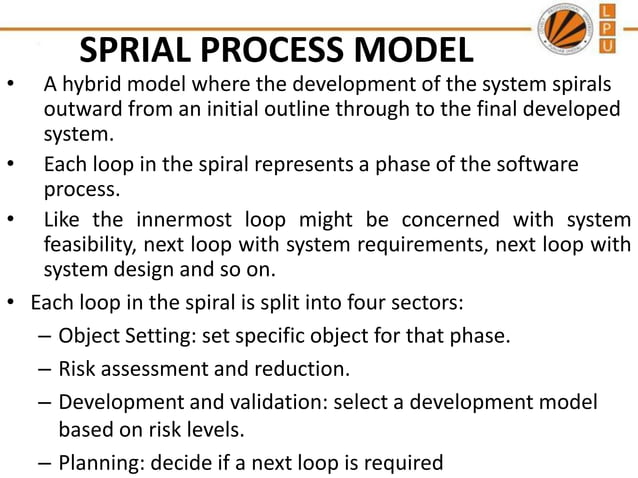 L
P
U

SPRIAL PROCESS MODEL

• A hybrid model where the development of the system spirals outward from an initial outline through to the final developed system.
• Each loop in the spiral represents a phase of the software process.
• Like the innermost loop might be concerned with system feasibility, next loop with system requirements, next loop with system design and so on.
• Each loop in the spiral is split into four sectors:
– Object Setting: set specific object for that phase.
– Risk assessment and reduction.
– Development and validation: select a development model based on risk levels.
– Planning: decide if a next loop is required